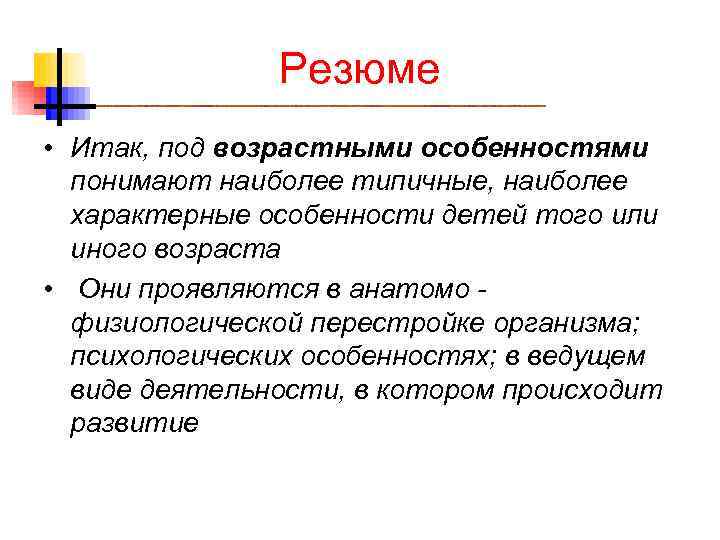 Резюме

• Итак, под возрастными особенностями понимают наиболее типичные, наиболее характерные особенности детей того или иного возраста

• Они проявляются в анатомо - физиологической перестройке организма; психологических особенностях; в ведущем виде деятельности, в котором происходит развитие